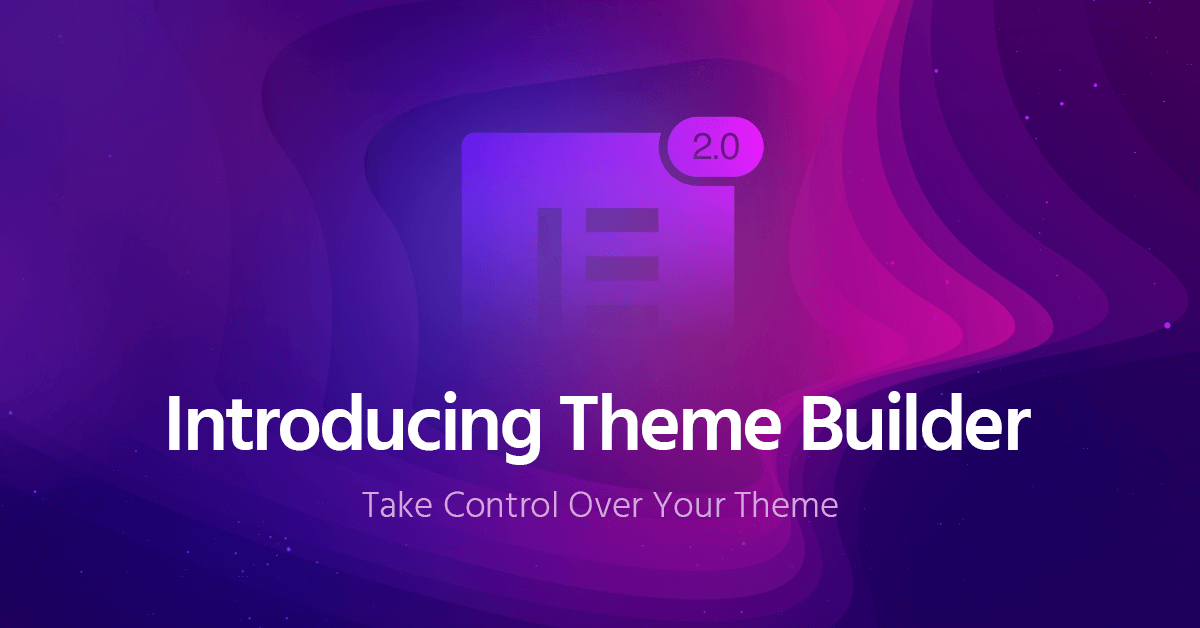 2.0

Introducing Theme Builder

Take Control Over Your Theme